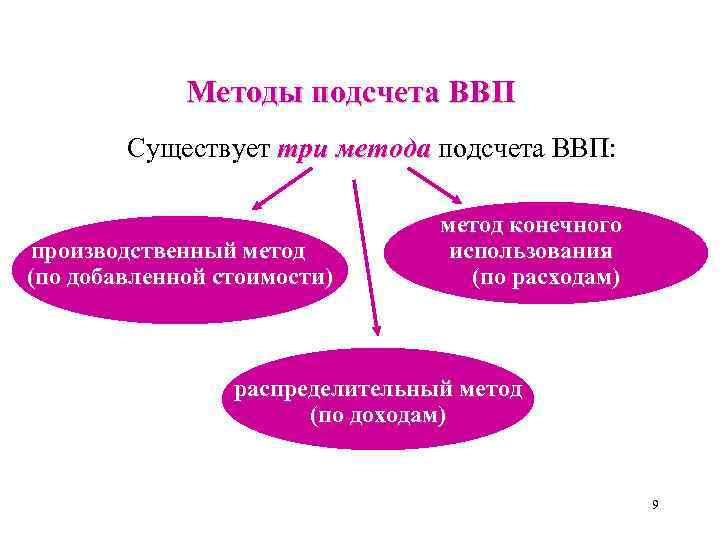 Методы подсчета ВВП

Существует три метода подсчета ВВП:

производственный метод (по добавленной стоимости)

метод конечного использования (по расходам)

распределительный метод (по доходам)

9